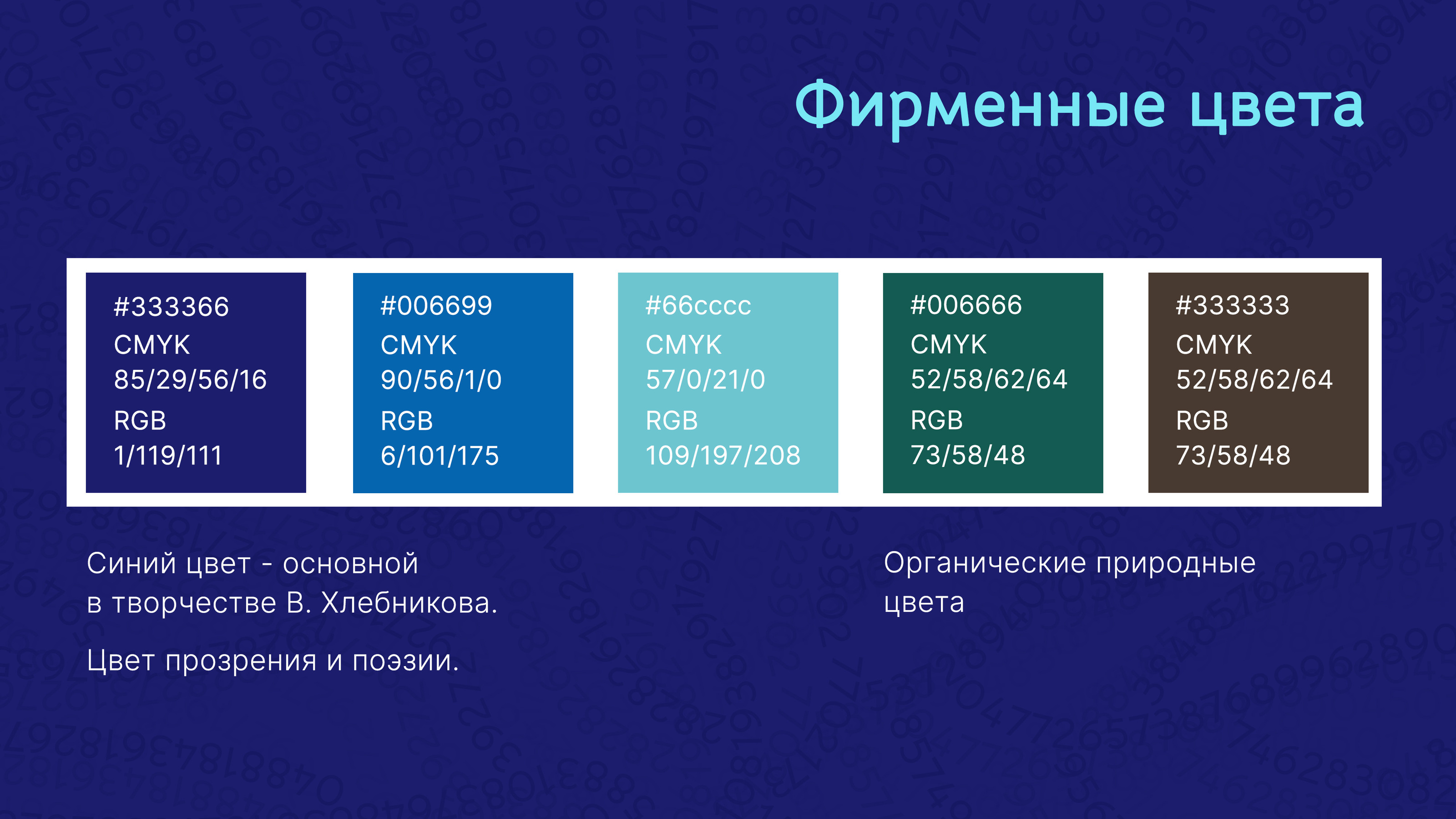 Фирменные цвета

#333366
CMYK
85/29/56/16
RGB
1/119/111

#006699
CMYK
90/56/1/0
RGB
6/101/175

#66cccc
CMYK
57/0/21/0
RGB
109/197/208

#006666
CMYK
52/58/62/64
RGB
73/58/48

#333333
CMYK
52/58/62/64
RGB
73/58/48

Синий цвет - основной в творчестве В. Хлебникова.

Цвет прозрения и поэзии.

Органические природные цвета